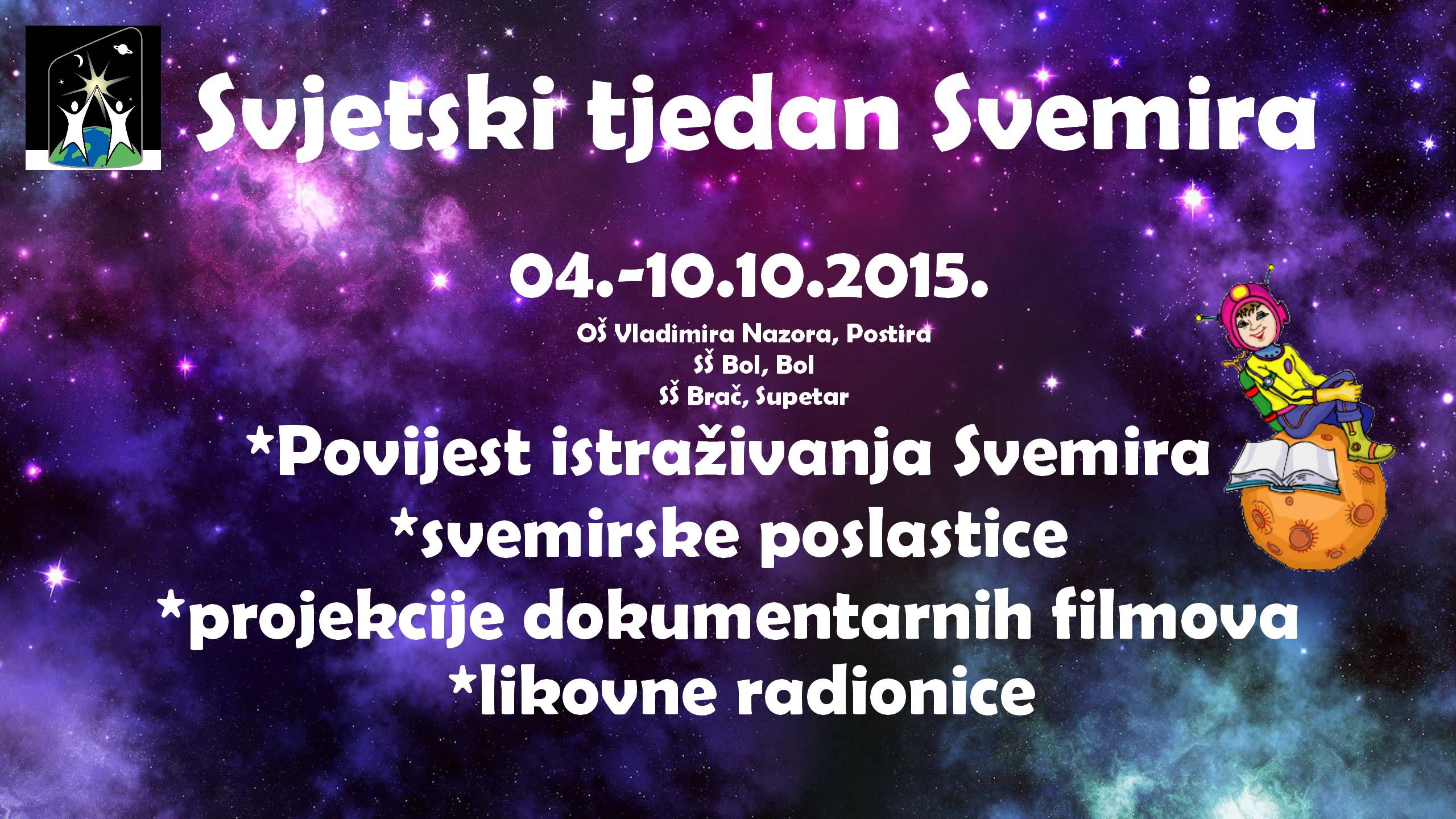 Svjetski tjedan Svemira

04.-10.10.2015.

OŠ Vladimira Nazora, Postira
SŠ Bol, Bol
SŠ Brač, Supetar

*Povijest istraživanja Svemira
*svemirske poslastice
*projekcije dokumentarnih filmova
*likovne radionice